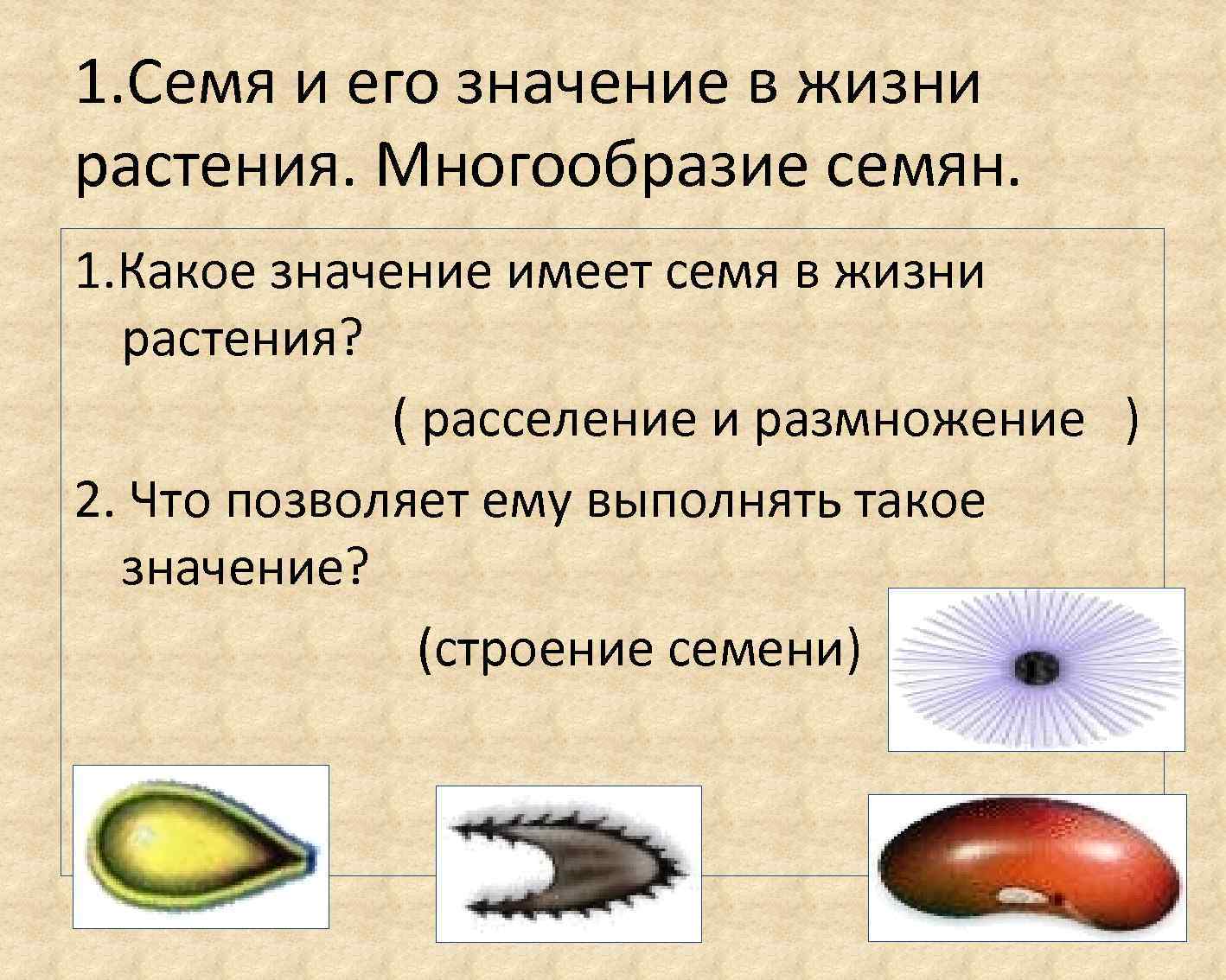 1.Семя и его значение в жизни растения. Многообразие семян.

1.Какое значение имеет семя в жизни растения?

( расселение и размножение )

2. Что позволяет ему выполнять такое значение?

(строение семени)